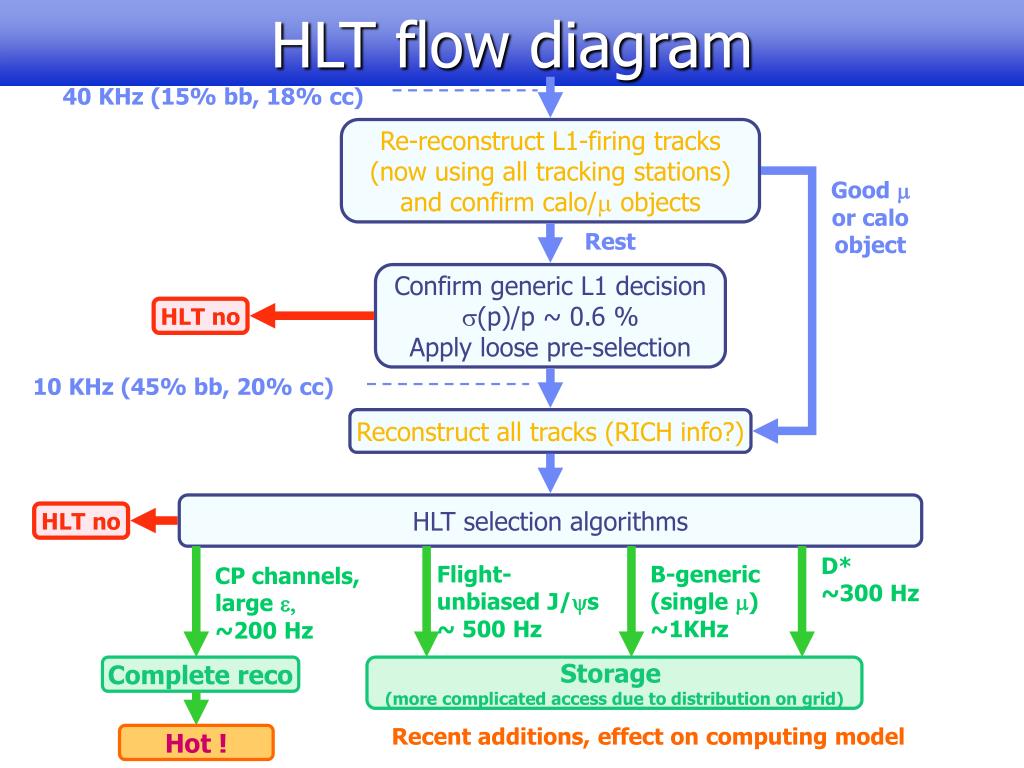 HLT flow diagram

40 KHz (15% bb, 18% cc)

Re-reconstruct L1-firing tracks (now using all tracking stations) and confirm calo/$\mu$ objects

Good $\mu$ or calo object

Rest

Confirm generic L1 decision $\sigma$(p)/p ~ 0.6 % Apply loose pre-selection

HLT no

10 KHz (45% bb, 20% cc)

Reconstruct all tracks (RICH info?)

HLT no

HLT selection algorithms

CP channels, large $\varepsilon$, ~200 Hz

Flight-unbiased J/$\psi$s ~ 500 Hz

B-generic (single $\mu$) ~1KHz

D* ~300 Hz

Complete reco

Storage
(more complicated access due to distribution on grid)

Hot !

Recent additions, effect on computing model